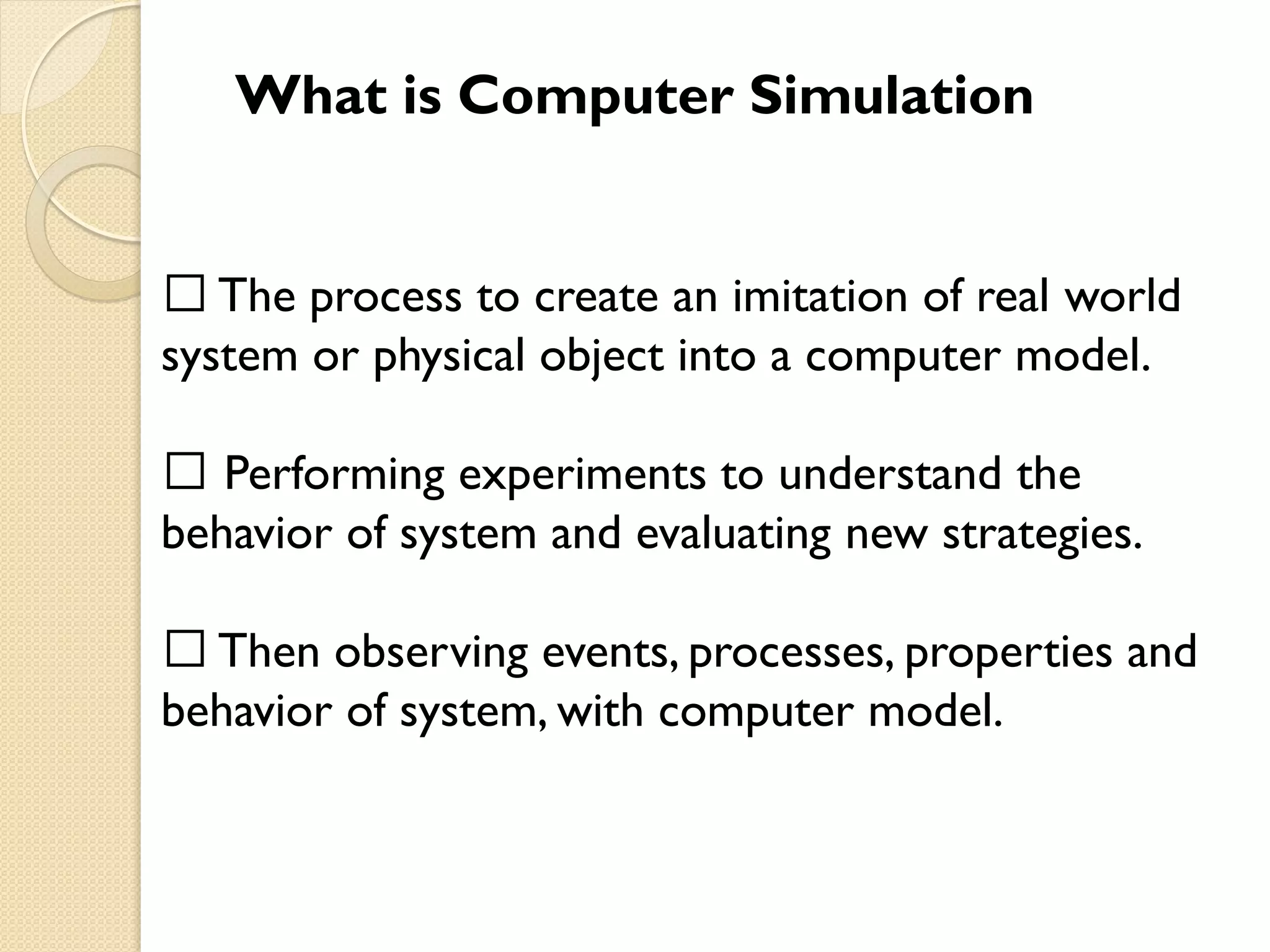 What is Computer Simulation

☐ The process to create an imitation of real world system or physical object into a computer model.

☐ Performing experiments to understand the behavior of system and evaluating new strategies.

☐ Then observing events, processes, properties and behavior of system, with computer model.